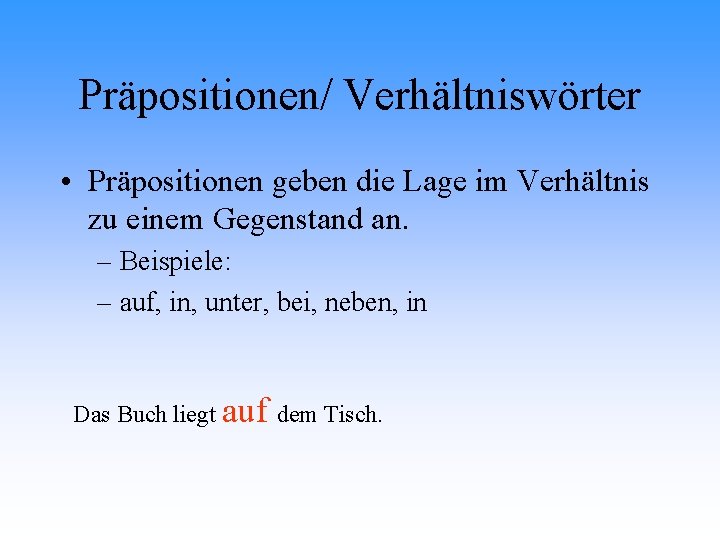 Präpositionen/ Verhältniswörter

• Präpositionen geben die Lage im Verhältnis zu einem Gegenstand an.
– Beispiele:
– auf, in, unter, bei, neben, in

Das Buch liegt auf dem Tisch.